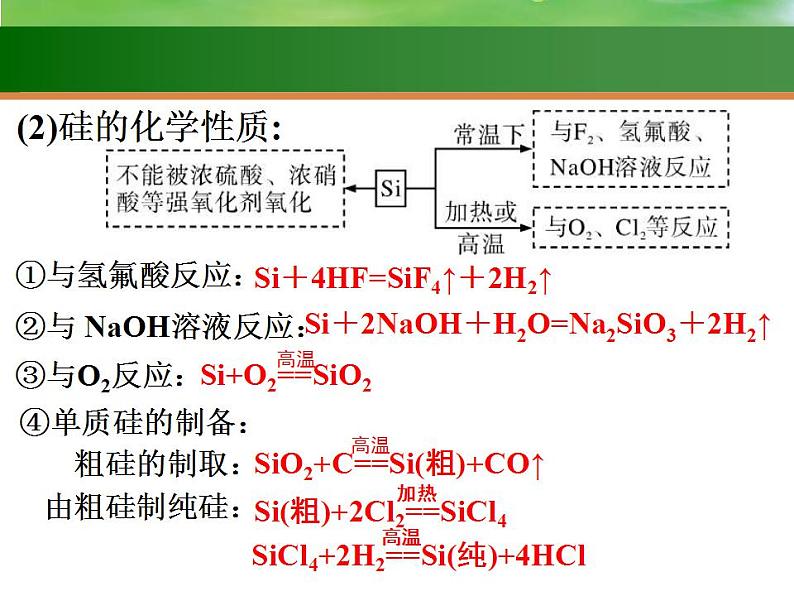 (2)硅的化学性质:

不能被浓硫酸、浓硝酸等强氧化剂氧化

Si

常温下

与$F_2$、氢氟酸、NaOH溶液反应

加热或高温

与$O_2$、$Cl_2$等反应

①与氢氟酸反应：$Si+4HF=SiF_4\uparrow+2H_2\uparrow$

②与 NaOH溶液反应:$Si+2NaOH+H_2O=Na_2SiO_3+2H_2\uparrow$

③与$O_2$反应：$Si+O_2\overset{高温}{==}SiO_2$

④单质硅的制备：

粗硅的制取：$SiO_2+C\overset{高温}{==}Si(粗)+CO\uparrow$

由粗硅制纯硅：$Si(粗)+2Cl_2\overset{加热}{==}SiCl_4$

$SiCl_4+2H_2\overset{高温}{==}Si(纯)+4HCl$